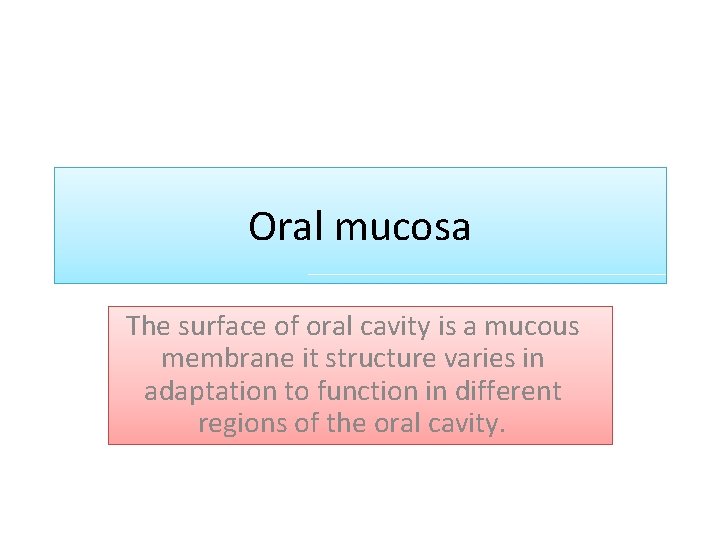 Oral mucosa

The surface of oral cavity is a mucous membrane it structure varies in adaptation to function in different regions of the oral cavity.